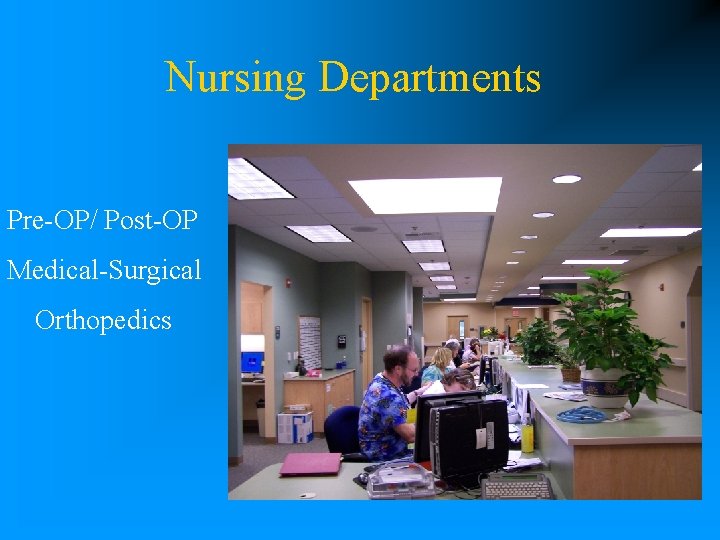 Nursing Departments

Pre-OP/ Post-OP

Medical-Surgical

Orthopedics